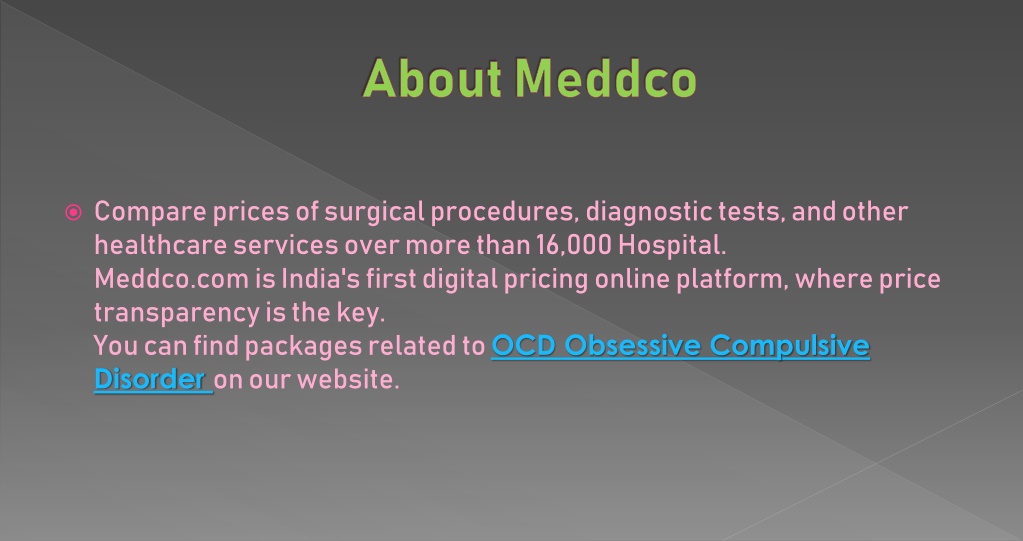 About Meddco

Compare prices of surgical procedures, diagnostic tests, and other healthcare services over more than 16,000 Hospital.
Meddco.com is India's first digital pricing online platform, where price transparency is the key.
You can find packages related to OCD Obsessive Compulsive Disorder on our website.